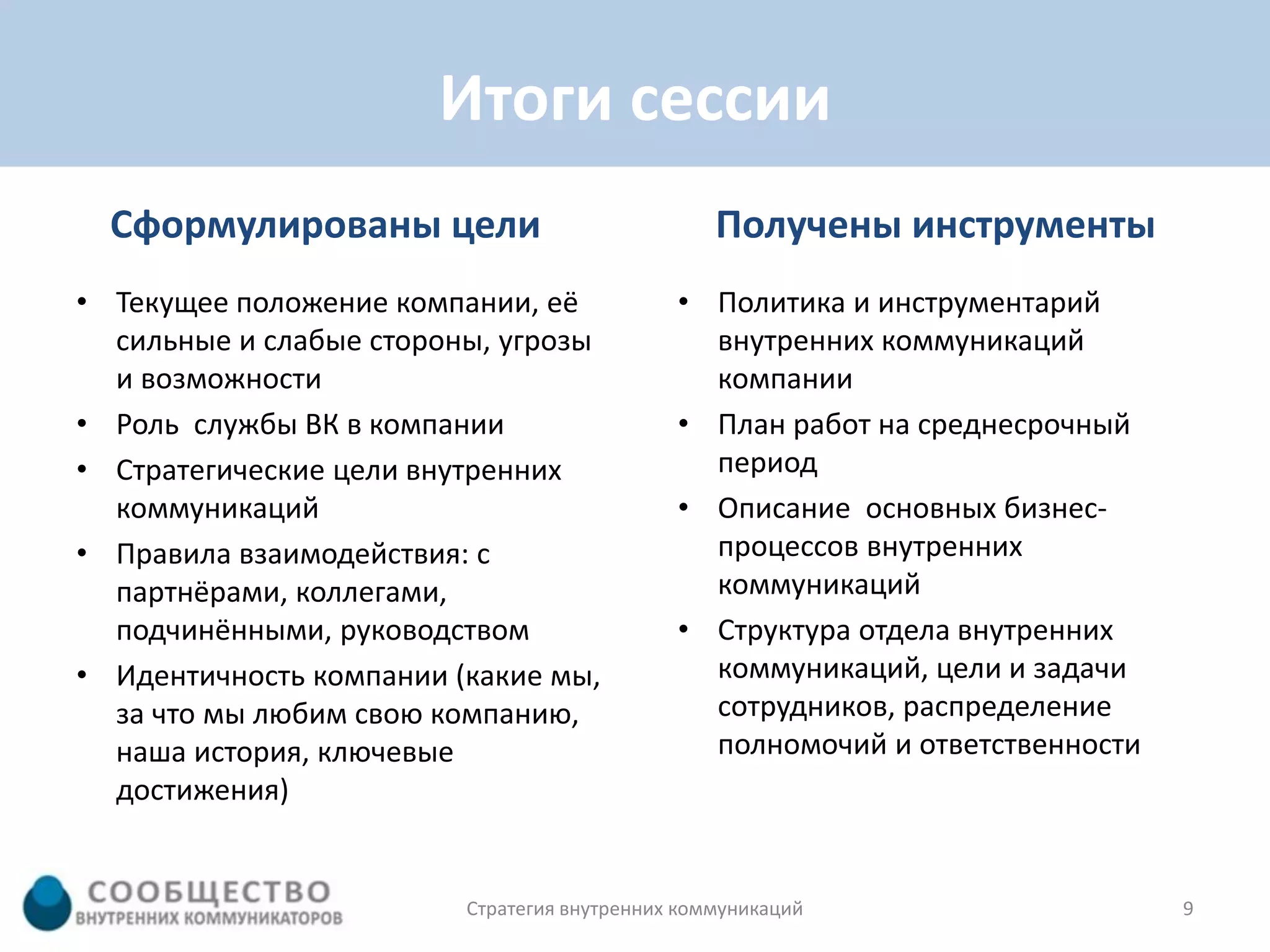 Итоги сессии

Сформулированы цели

• Текущее положение компании, её сильные и слабые стороны, угрозы и возможности
• Роль службы ВК в компании
• Стратегические цели внутренних коммуникаций
• Правила взаимодействия: с партнёрами, коллегами, подчинёнными, руководством
• Идентичность компании (какие мы, за что мы любим свою компанию, наша история, ключевые достижения)

Получены инструменты

• Политика и инструментарий внутренних коммуникаций компании
• План работ на среднесрочный период
• Описание основных бизнес-процессов внутренних коммуникаций
• Структура отдела внутренних коммуникаций, цели и задачи сотрудников, распределение полномочий и ответственности

СООБЩЕСТВО ВНУТРЕННИХ КОММУНИКАТОРОВ

Стратегия внутренних коммуникаций

9